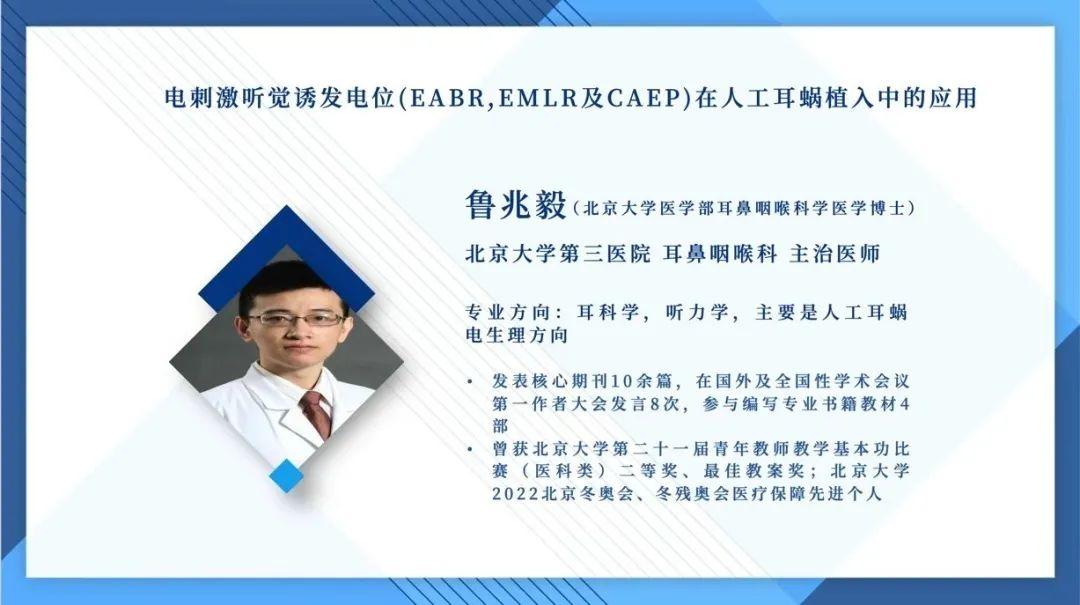 电刺激听觉诱发电位(EABR,EMLR及CAEP)在人工耳蜗植入中的应用

鲁兆毅（北京大学医学部耳鼻咽喉科学医学博士）

北京大学第三医院 耳鼻咽喉科 主治医师

专业方向：耳科学，听力学，主要是人工耳蜗电生理方向

• 发表核心期刊10余篇，在国外及全国性学术会议第一作者大会发言8次，参与编写专业书籍教材4部
• 曾获北京大学第二十一届青年教师教学基本功比赛（医科类）二等奖、最佳教案奖；北京大学2022北京冬奥会、冬残奥会医疗保障先进个人